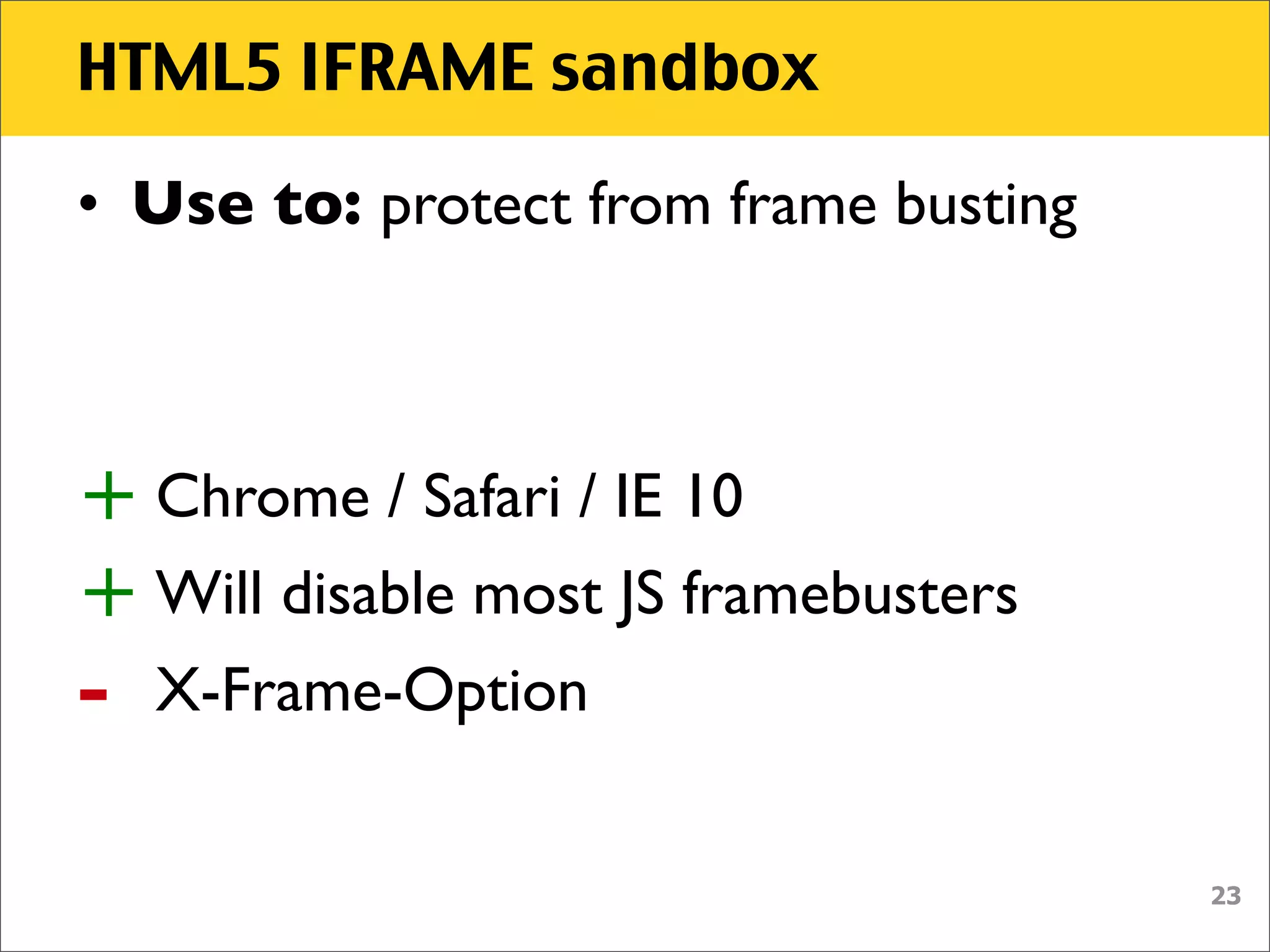 HTML5 IFRAME sandbox

• Use to: protect from frame busting

+ Chrome / Safari / IE 10
+ Will disable most JS framebusters
- X-Frame-Option

23